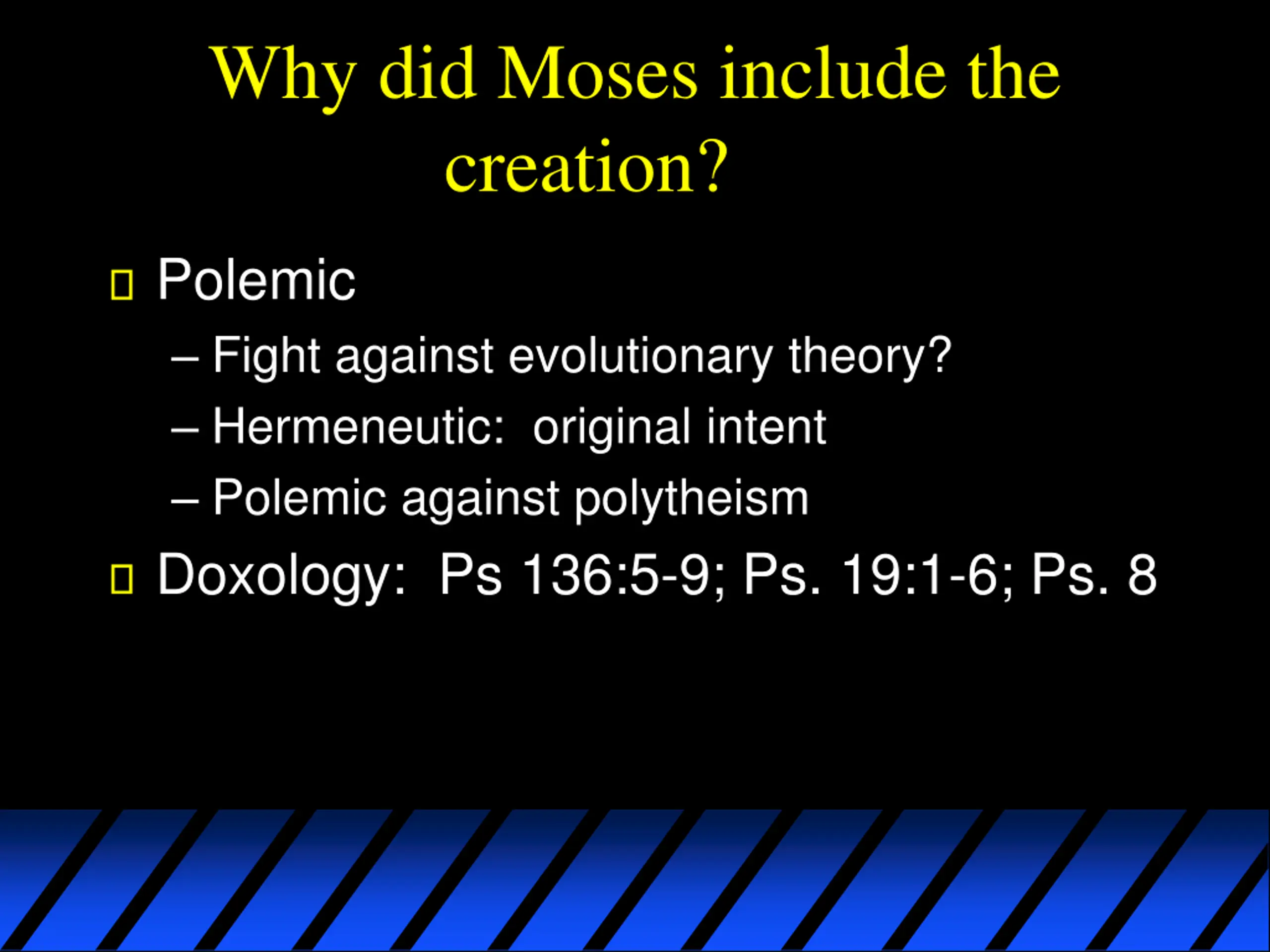 Why did Moses include the creation?

Polemic
– Fight against evolutionary theory?
– Hermeneutic: original intent
– Polemic against polytheism

Doxology: Ps 136:5-9; Ps. 19:1-6; Ps. 8